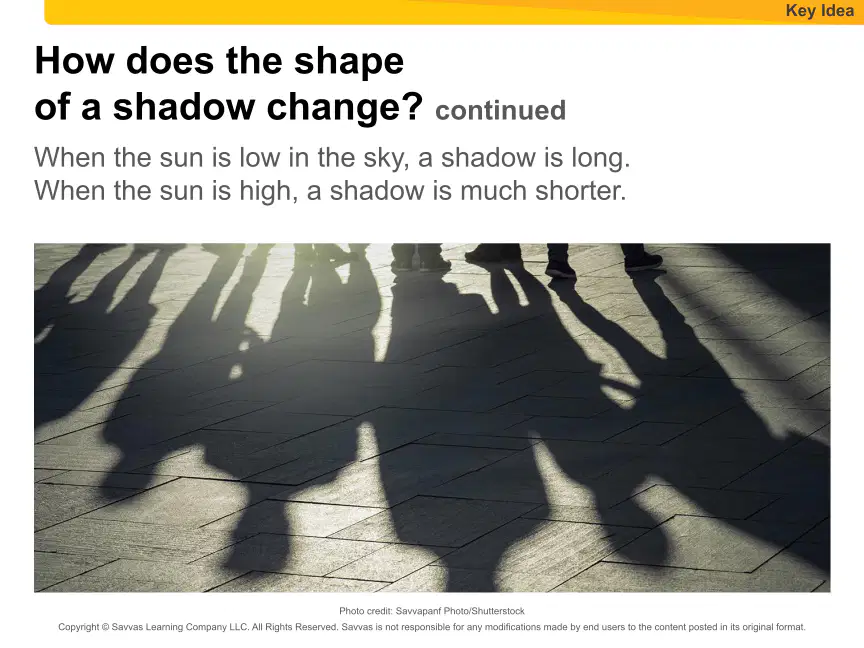 Key Idea

How does the shape of a shadow change? continued

When the sun is low in the sky, a shadow is long. When the sun is high, a shadow is much shorter.

Photo credit: Savvapanf Photo/Shutterstock

Copyright © Savvas Learning Company LLC. All Rights Reserved. Savvas is not responsible for any modifications made by end users to the content posted in its original format.